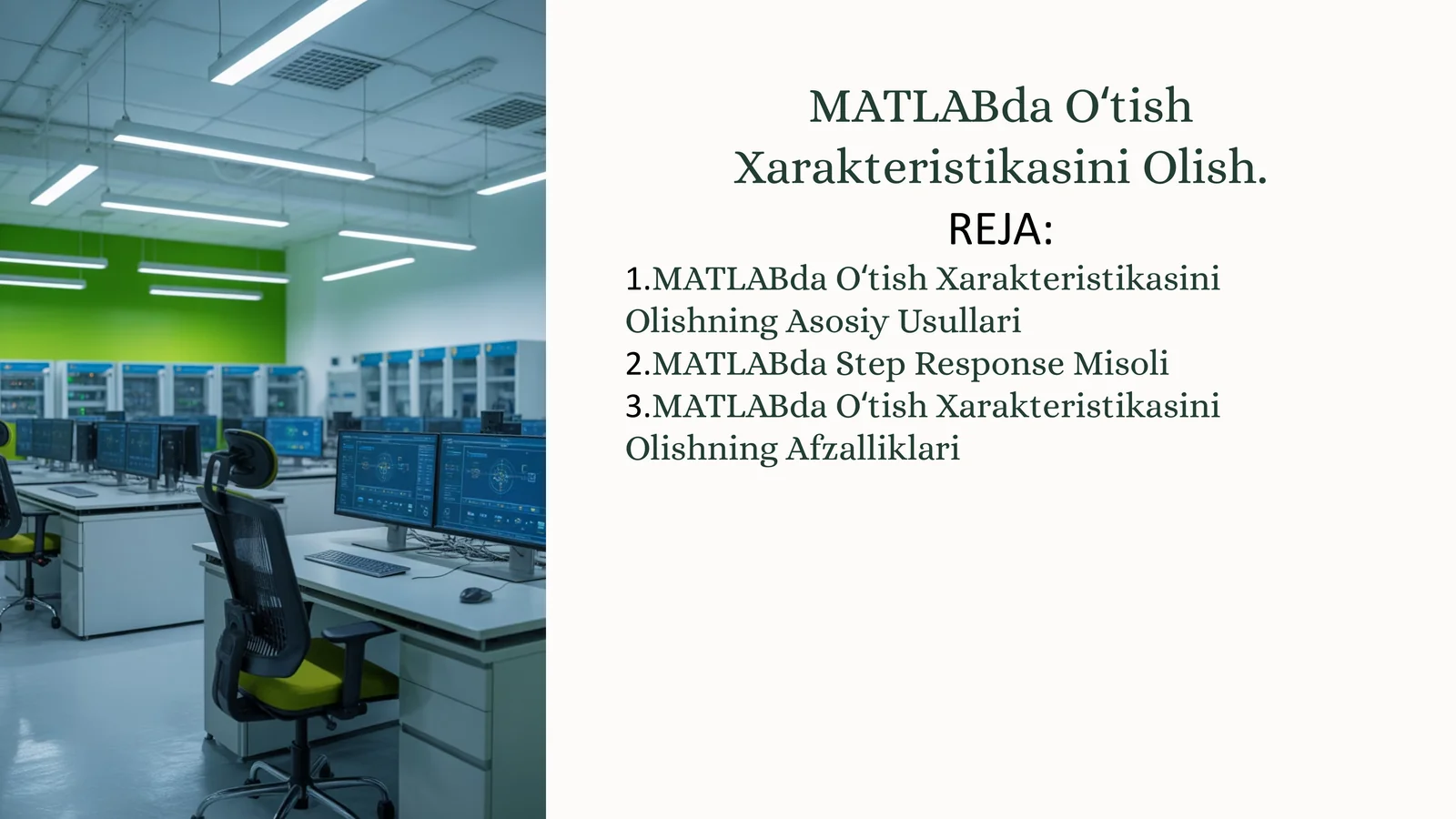 MATLABda O‘tish Xarakteristikasini Olish.

REJA:

1.MATLABda O‘tish Xarakteristikasini Olishning Asosiy Usullari
2.MATLABda Step Response Misoli
3.MATLABda O‘tish Xarakteristikasini Olishning Afzalliklari